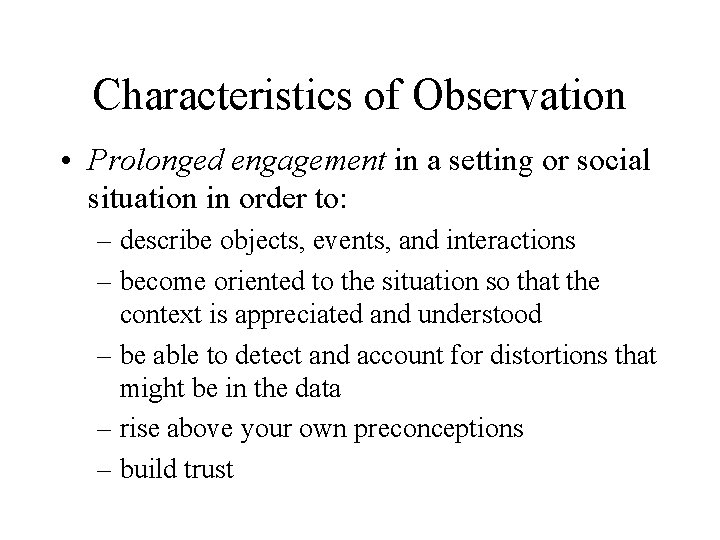 Characteristics of Observation

• Prolonged engagement in a setting or social situation in order to:
– describe objects, events, and interactions
– become oriented to the situation so that the context is appreciated and understood
– be able to detect and account for distortions that might be in the data
– rise above your own preconceptions
– build trust